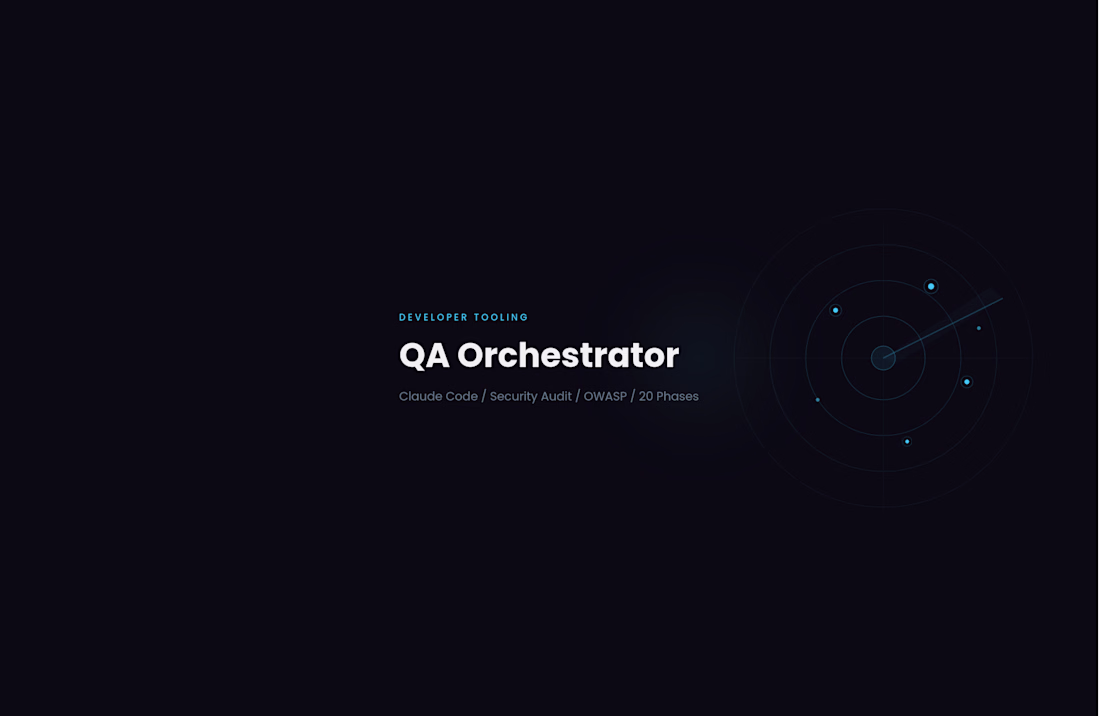 DEVELOPER TOOLING

QA Orchestrator

Claude Code / Security Audit / OWASP / 20 Phases